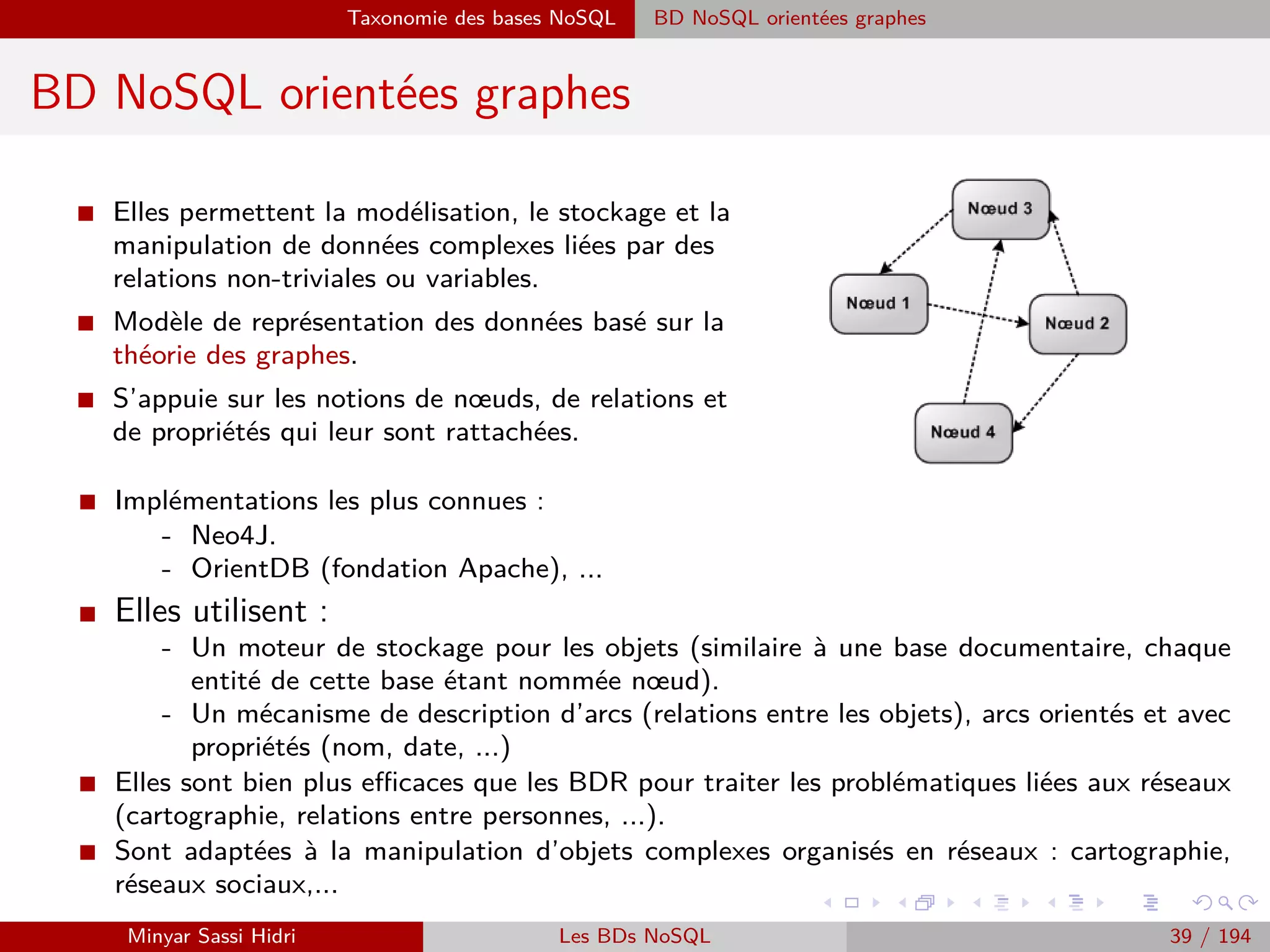 Taxonomie des bases NoSQL BD NoSQL orientées graphes

BD NoSQL orientées graphes

■ Elles permettent la modélisation, le stockage et la manipulation de données complexes liées par des relations non-triviales ou variables.

■ Modèle de représentation des données basé sur la théorie des graphes.

■ S'appuie sur les notions de nœuds, de relations et de propriétés qui leur sont rattachées.

Nœud 3
Nœud 1
Nœud 2
Nœud 4

■ Implémentations les plus connues :
- Neo4J.
- OrientDB (fondation Apache), ...

■ Elles utilisent :
- Un moteur de stockage pour les objets (similaire à une base documentaire, chaque entité de cette base étant nommée nœud).
- Un mécanisme de description d'arcs (relations entre les objets), arcs orientés et avec propriétés (nom, date, ...)

■ Elles sont bien plus efficaces que les BDR pour traiter les problématiques liées aux réseaux (cartographie, relations entre personnes, ...).

■ Sont adaptées à la manipulation d'objets complexes organisés en réseaux : cartographie, réseaux sociaux,...

Minyar Sassi Hidri Les BDs NoSQL 39 / 194